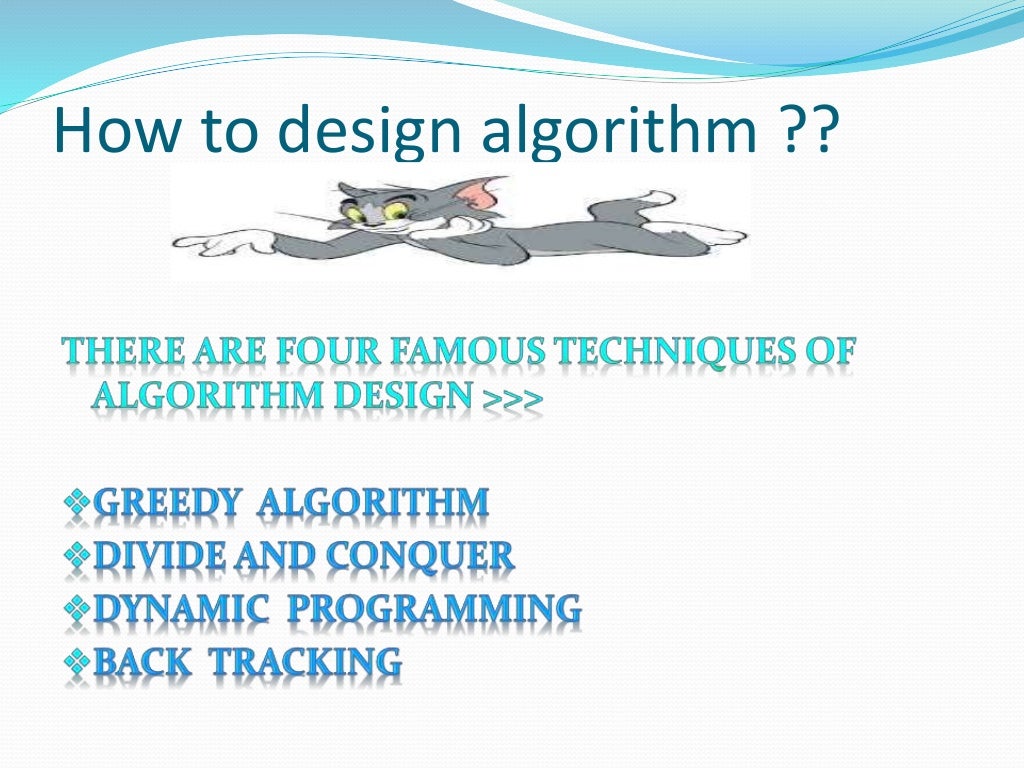 How to design algorithm ??

THERE ARE FOUR FAMOUS TECHNIQUES OF ALGORITHM DESIGN >>>

❖GREEDY ALGORITHM
❖DIVIDE AND CONQUER
❖DYNAMIC PROGRAMMING
❖BACK TRACKING